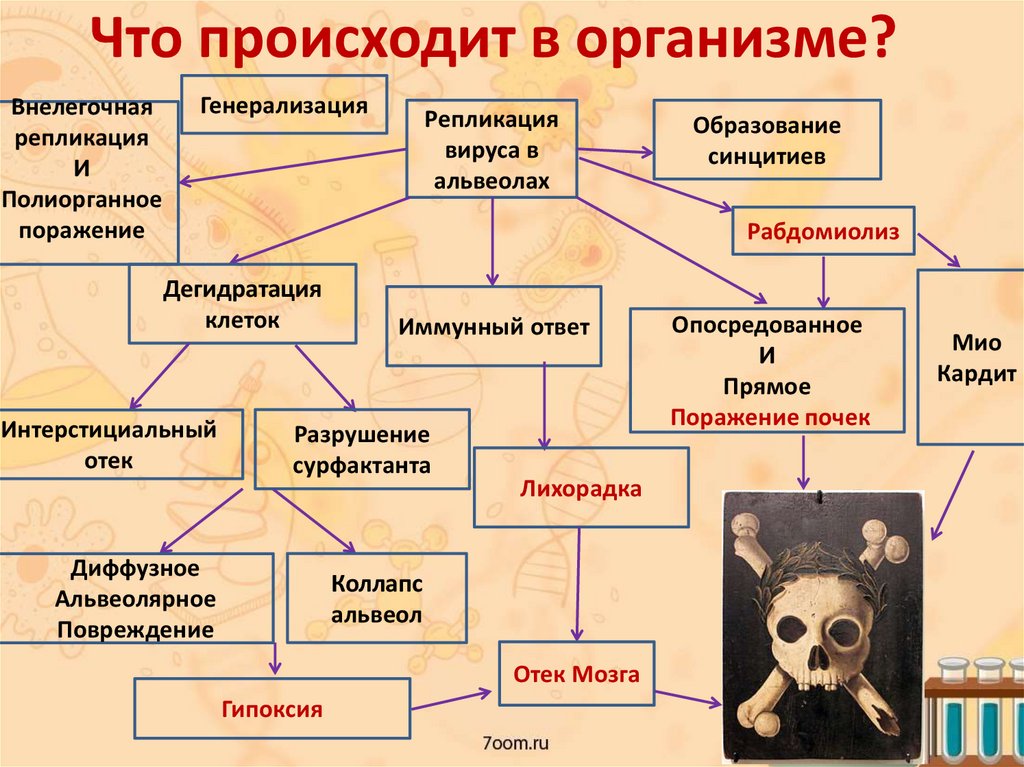 Что происходит в организме?

Внелегочная репликация И Полиорганное поражение

Генерализация

Репликация вируса в альвеолах

Образование синцитиев

Рабдомиолиз

Дегидратация клеток

Иммунный ответ

Опосредованное И Прямое Поражение почек

Мио Кардит

Интерстициальный отек

Разрушение сурфактанта

Лихорадка

Диффузное Альвеолярное Повреждение

Коллапс альвеол

Отек Мозга

Гипоксия

7oom.ru